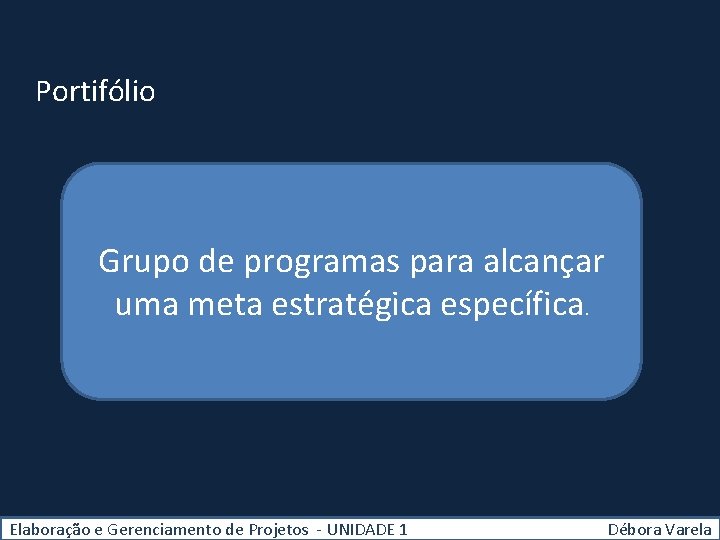 Portifólio

Grupo de programas para alcançar uma meta estratégica específica.

Elaboração e Gerenciamento de Projetos - UNIDADE 1 Débora Varela